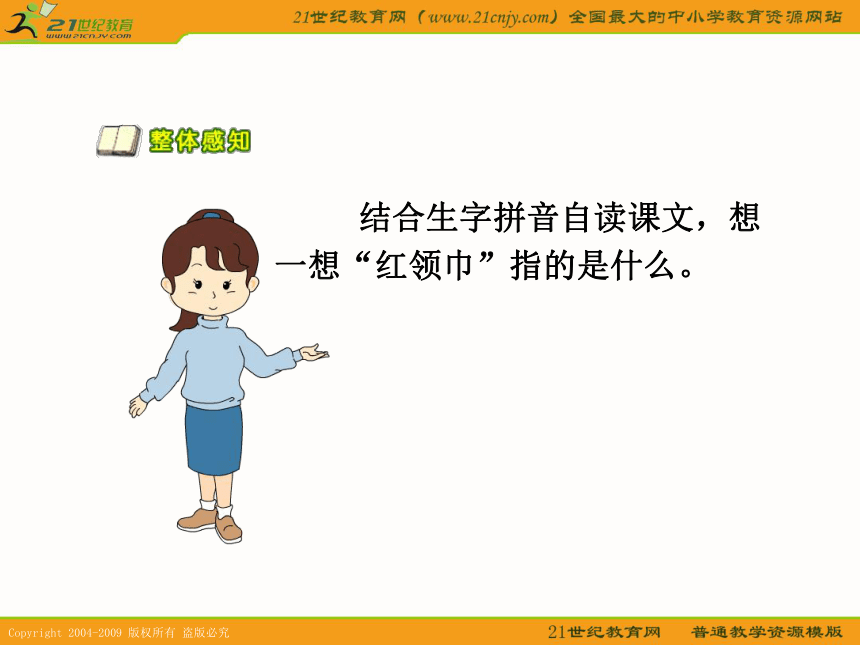 21世纪教育
www.21cnjy.com

21世纪教育网（www.21cnjy.com）全国最大的中小学教育资源网站

整体感知

结合生字拼音自读课文，想一想“红领巾”指的是什么。

Copyright 2004-2009 版权所有 盗版必究

21世纪教育网 普通教学资源模版